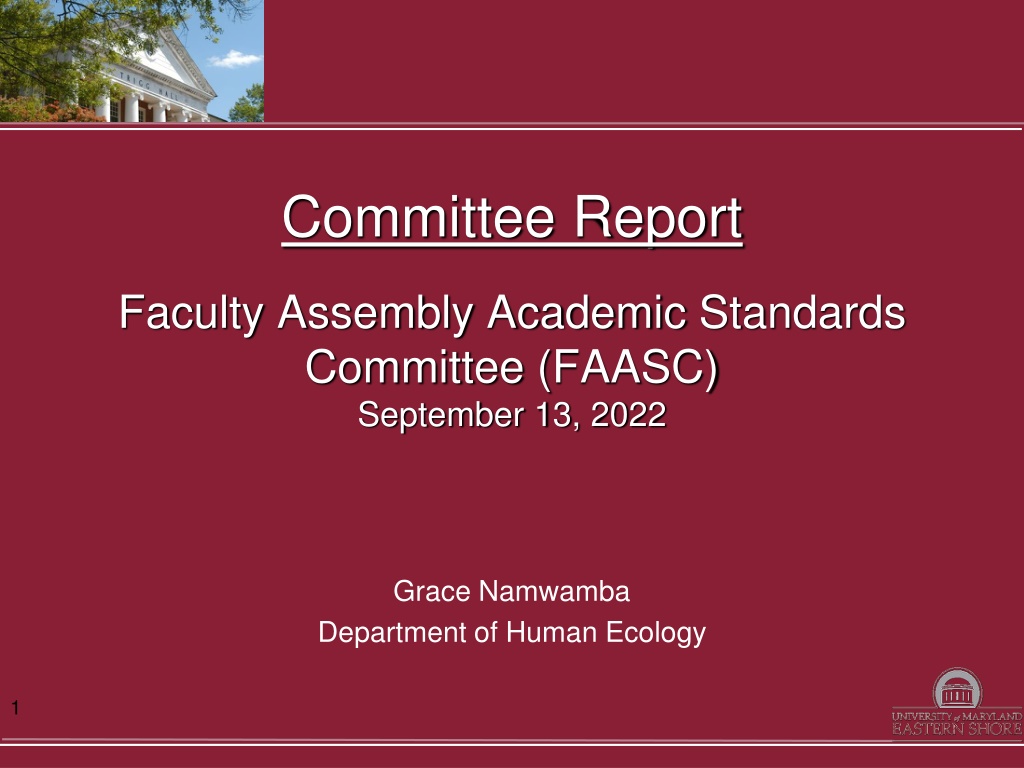 Committee Report

Faculty Assembly Academic Standards Committee (FAASC)
September 13, 2022

Grace Namwamba
Department of Human Ecology

1

UNIVERSITY of MARYLAND
EASTERN SHORE